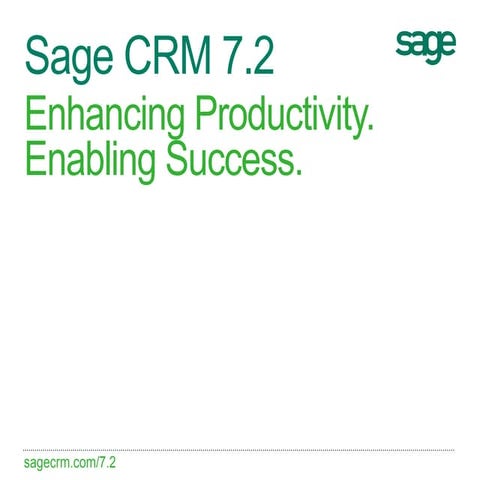 Sage CRM 7.2

sage

Enhancing Productivity.
Enabling Success.

sagecrm.com/7.2